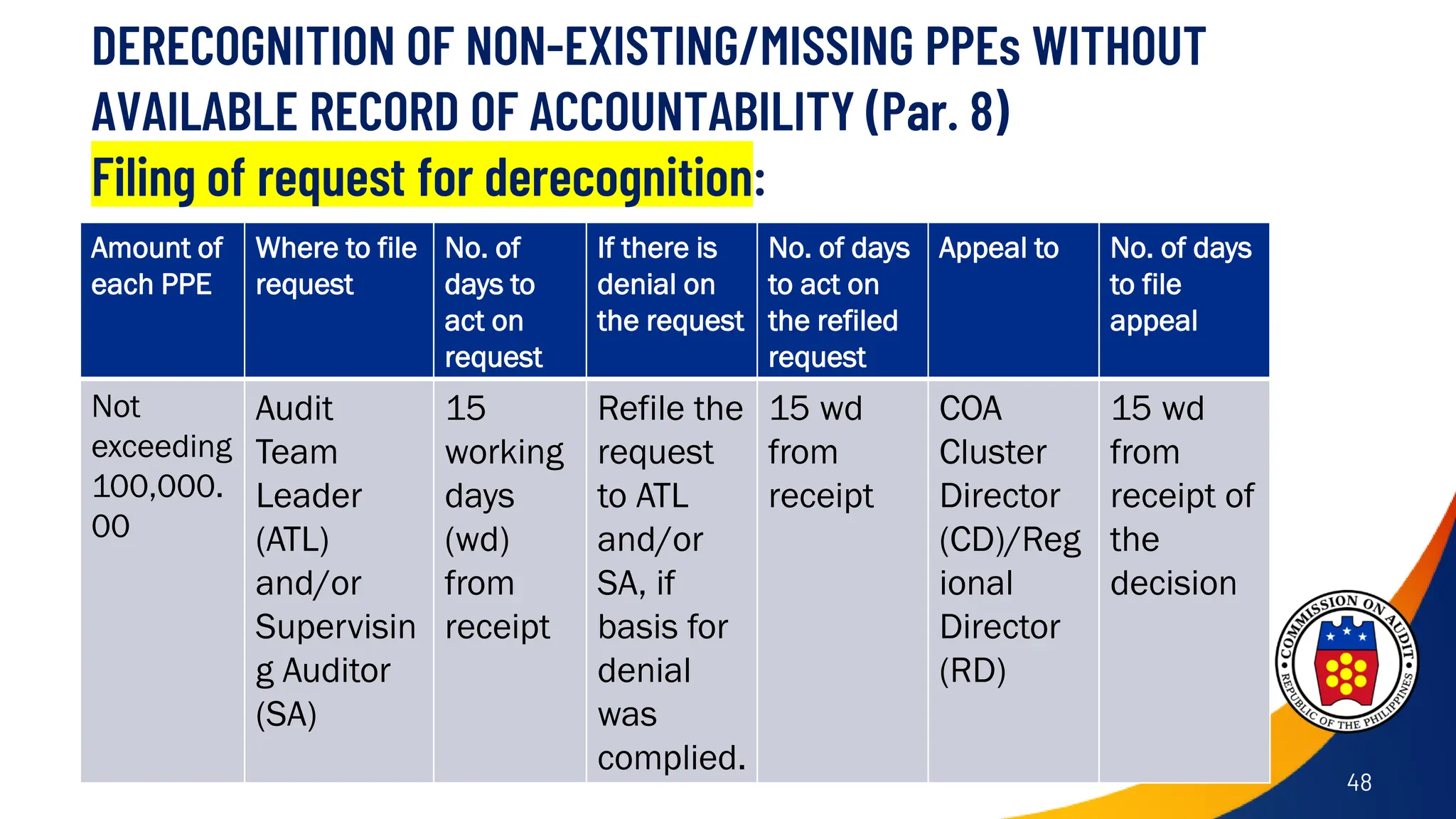 DERECOGNITION OF NON-EXISTING/MISSING PPEs WITHOUT AVAILABLE RECORD OF ACCOUNTABILITY (Par. 8)

Filing of request for derecognition:

| Amount of each PPE | Where to file request | No. of days to act on request | If there is denial on the request | No. of days to act on the refiled request | Appeal to | No. of days to file appeal |
|---|---|---|---|---|---|---|
| Not exceeding 100,000.00 | Audit Team Leader (ATL) and/or Supervising Auditor (SA) | 15 working days (wd) from receipt | Refile the request to ATL and/or SA, if basis for denial was complied. | 15 wd from receipt | COA Cluster Director (CD)/Regional Director (RD) | 15 wd from receipt of the decision |

COMMISSION ON AUDIT
REPUBLIC OF THE PHILIPPINES

48